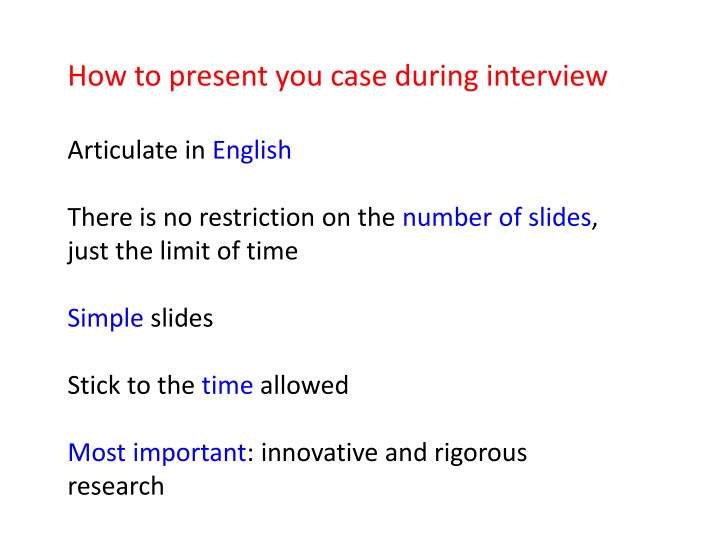 How to present you case during interview

Articulate in English

There is no restriction on the number of slides, just the limit of time

Simple slides

Stick to the time allowed

Most important: innovative and rigorous research